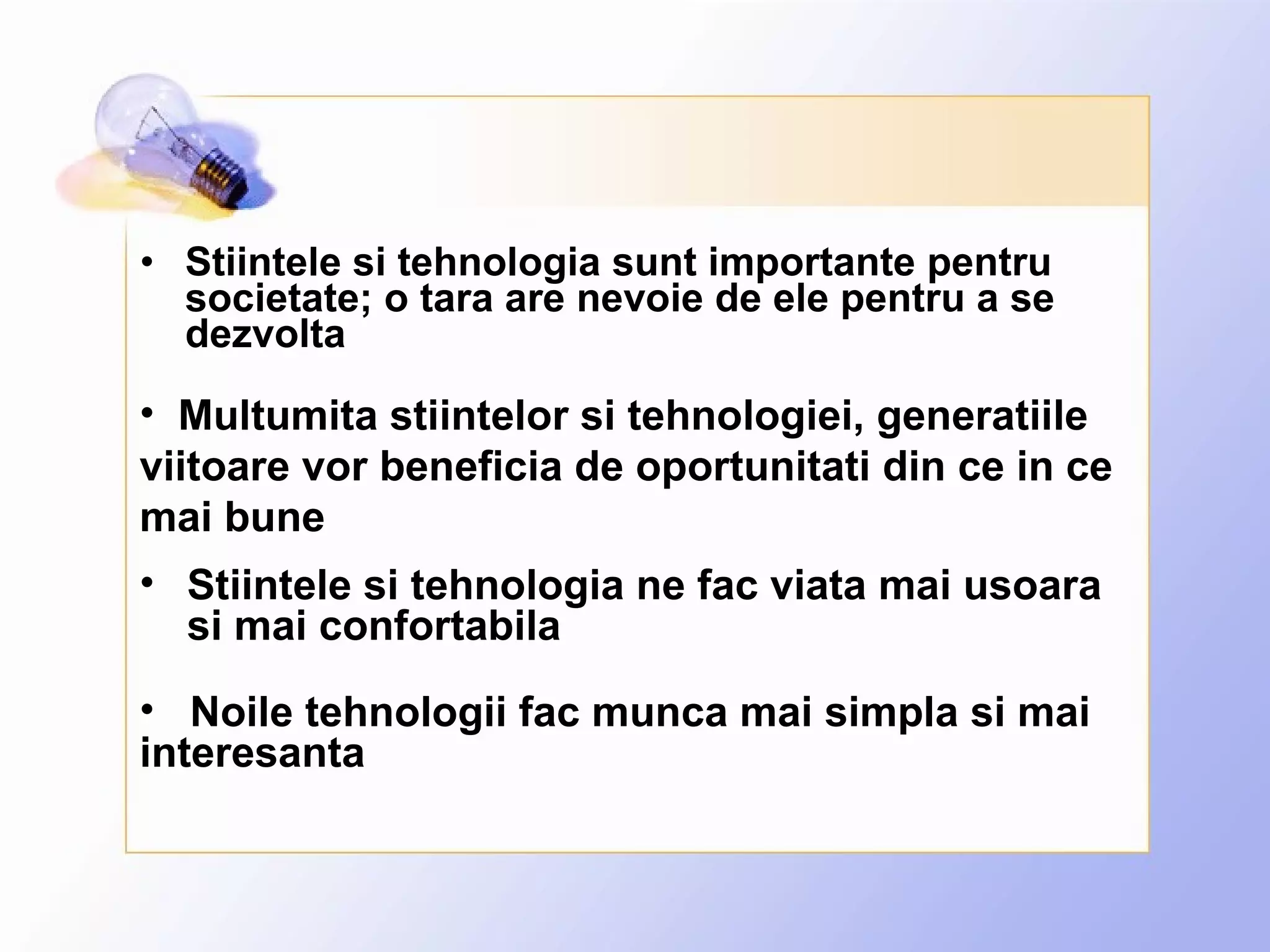 • Stiintele si tehnologia sunt importante pentru societate; o tara are nevoie de ele pentru a se dezvolta

• Multumita stiintelor si tehnologiei, generatiile viitoare vor beneficia de oportunitati din ce in ce mai bune

• Stiintele si tehnologia ne fac viata mai usoara si mai confortabila

• Noile tehnologii fac munca mai simpla si mai interesanta